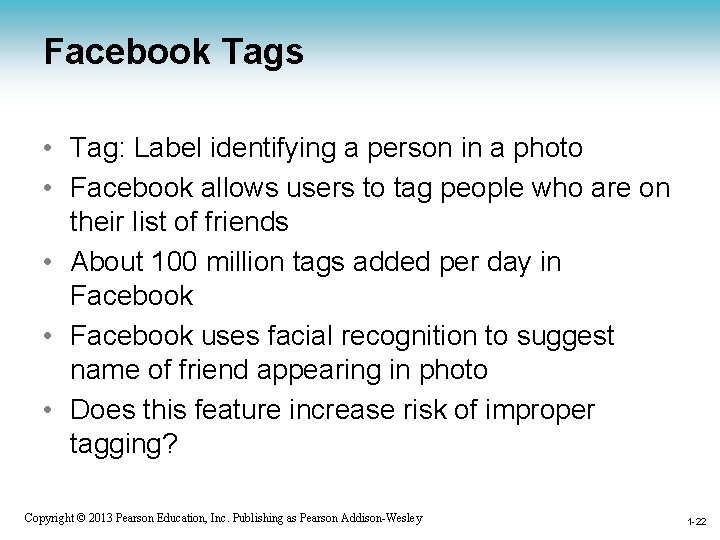 Facebook Tags

• Tag: Label identifying a person in a photo
• Facebook allows users to tag people who are on their list of friends
• About 100 million tags added per day in Facebook
• Facebook uses facial recognition to suggest name of friend appearing in photo
• Does this feature increase risk of improper tagging?

Copyright © 2013 Pearson Education, Inc. Publishing as Pearson Addison-Wesley

1-22